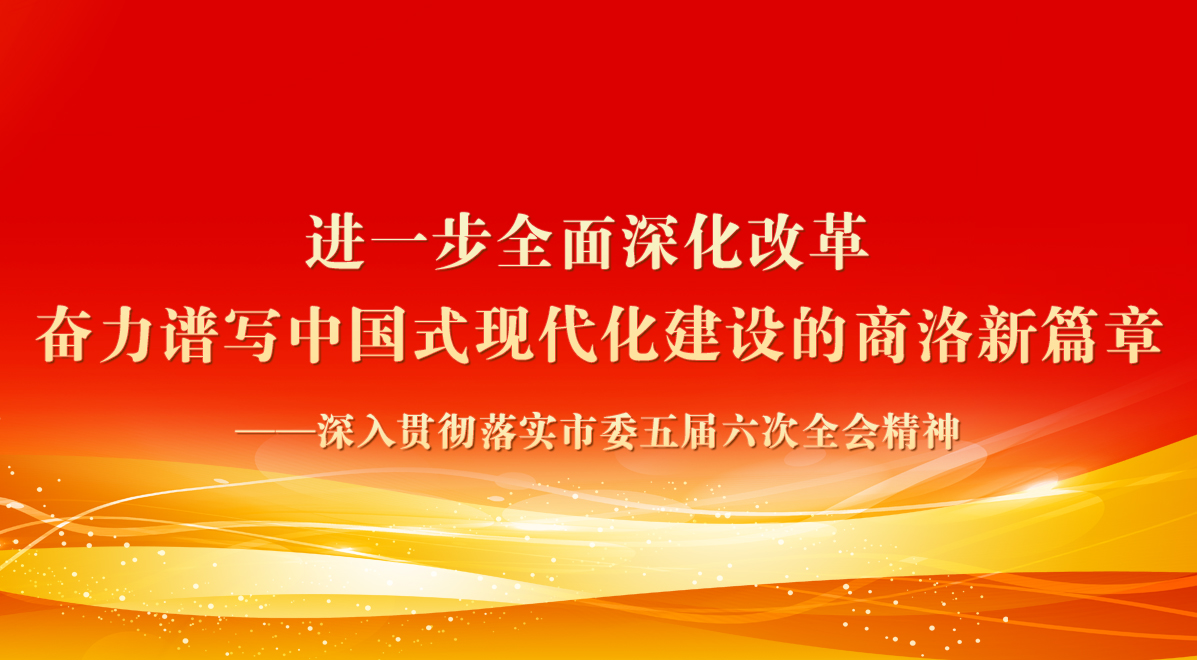 进一步全面深化改革
奋力谱写中国式现代化建设的商洛新篇章

——深入贯彻落实市委五届六次全会精神